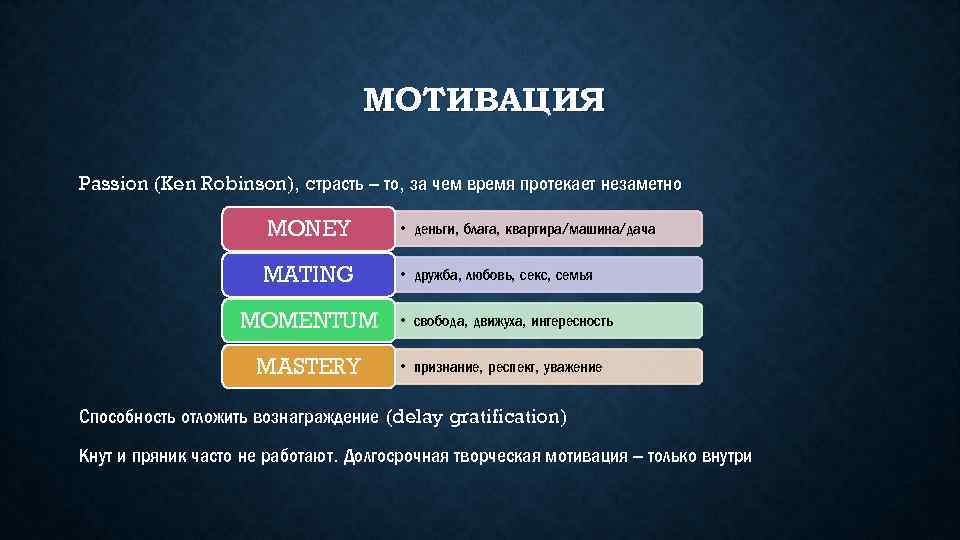 МОТИВАЦИЯ

Passion (Ken Robinson), страсть – то, за чем время протекает незаметно

MONEY
• деньги, блага, квартира/машина/дача

MATING
• дружба, любовь, секс, семья

MOMENTUM
• свобода, движуха, интересность

MASTERY
• признание, респект, уважение

Способность отложить вознаграждение (delay gratification)

Кнут и пряник часто не работают. Долгосрочная творческая мотивация – только внутри